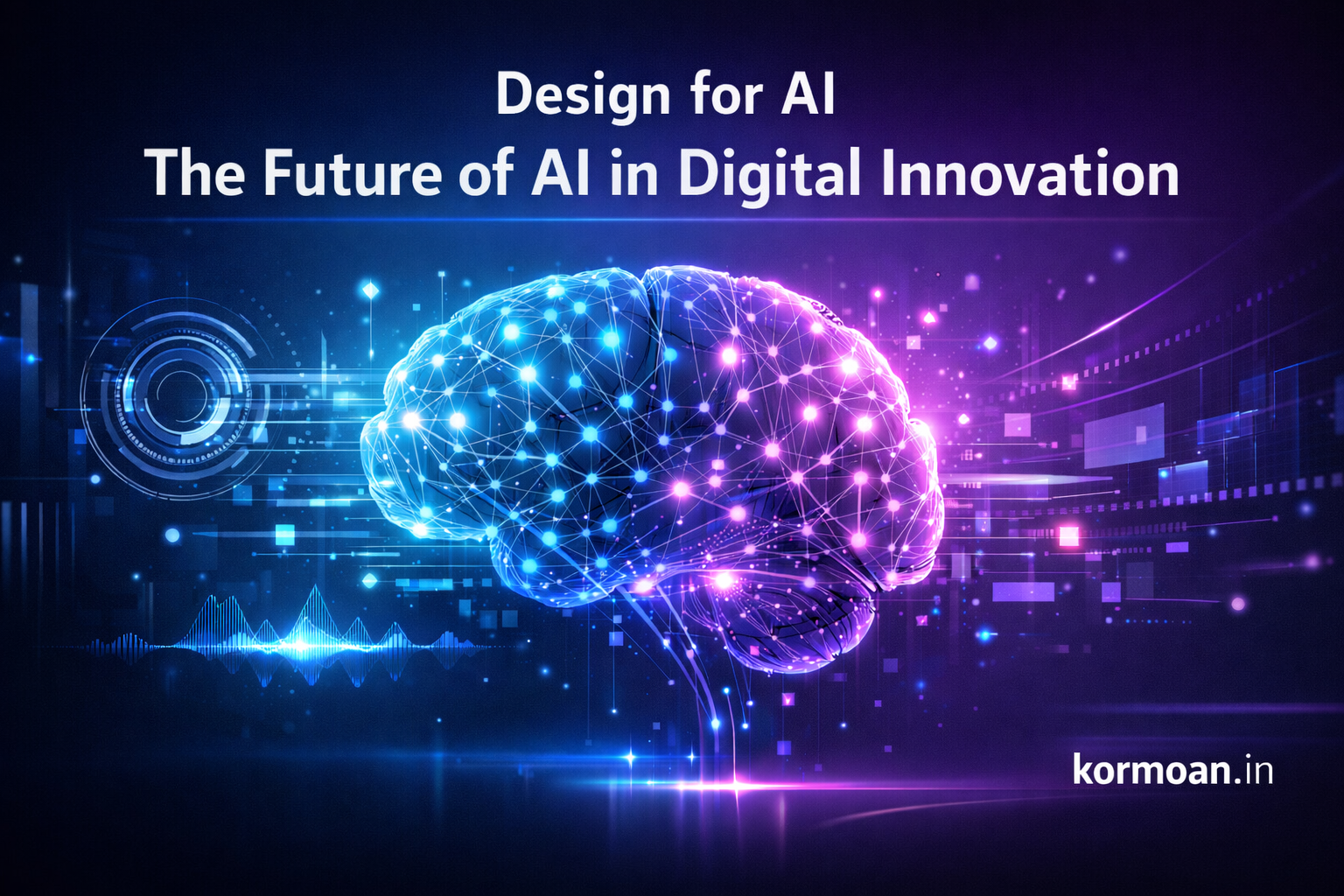 Design for AI
The Future of AI in Digital Innovation

kormoan.in